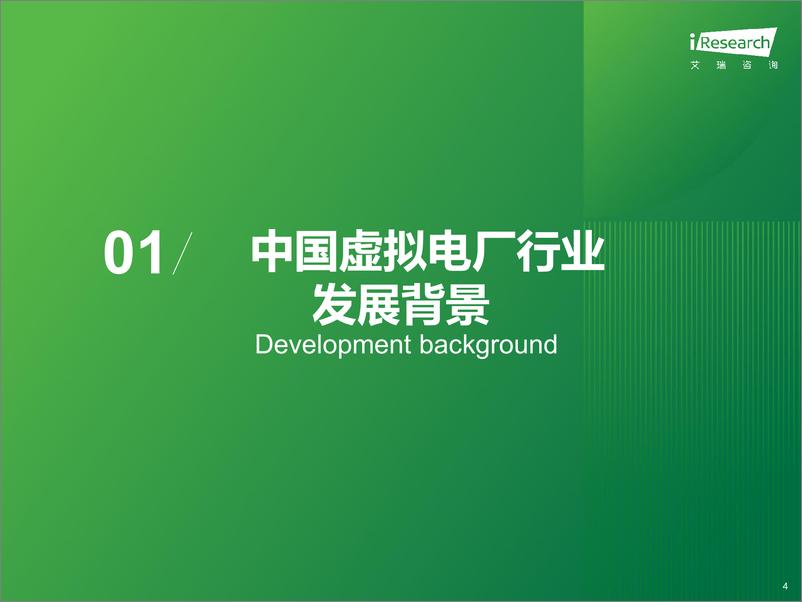 iResearch
艾瑞咨询

01/ 中国虚拟电厂行业发展背景
Development background

4